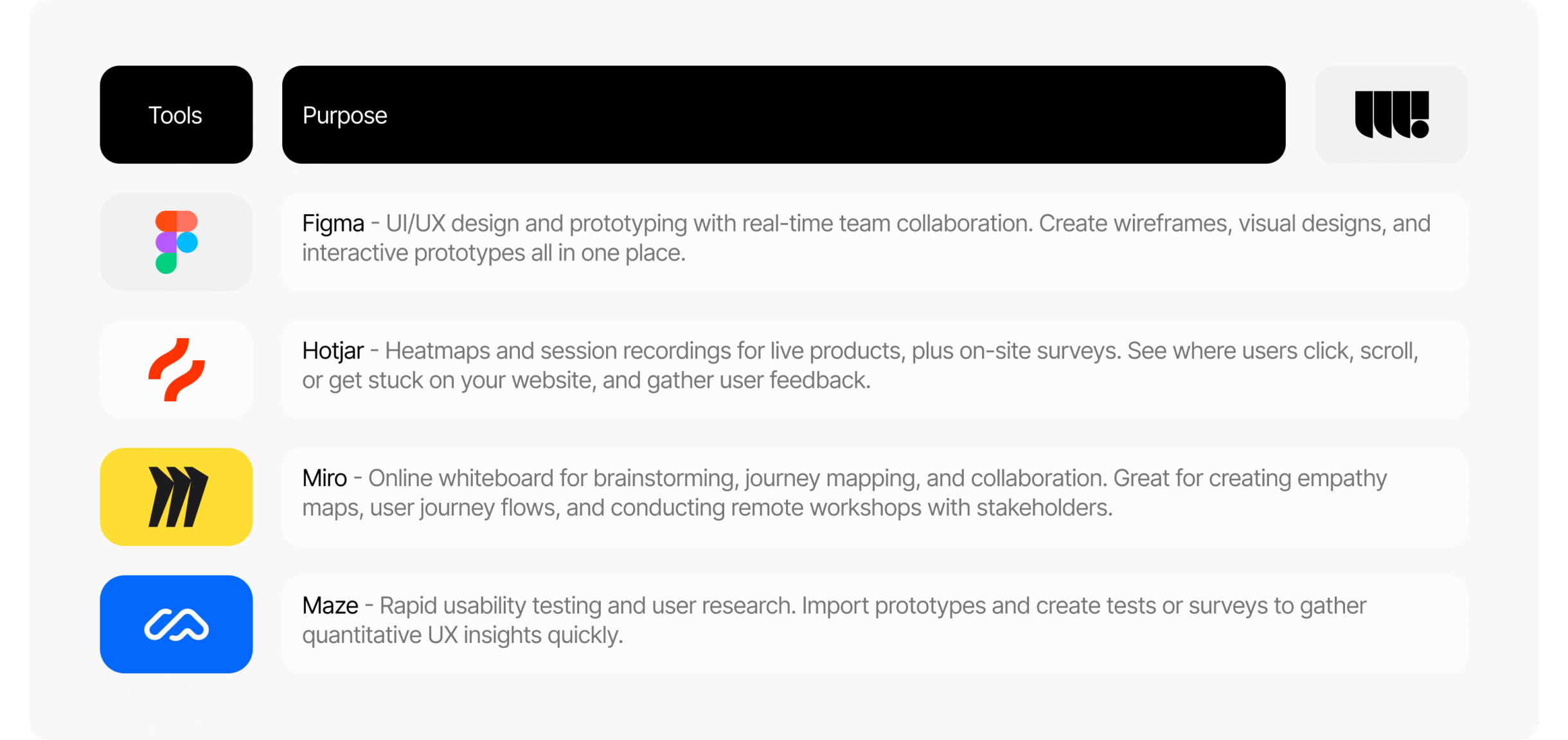 | Tools | Purpose |
|---|---|
| | Figma - UI/UX design and prototyping with real-time team collaboration. Create wireframes, visual designs, and interactive prototypes all in one place. |
| | Hotjar - Heatmaps and session recordings for live products, plus on-site surveys. See where users click, scroll, or get stuck on your website, and gather user feedback. |
| | Miro - Online whiteboard for brainstorming, journey mapping, and collaboration. Great for creating empathy maps, user journey flows, and conducting remote workshops with stakeholders. |
| | Maze - Rapid usability testing and user research. Import prototypes and create tests or surveys to gather quantitative UX insights quickly. |